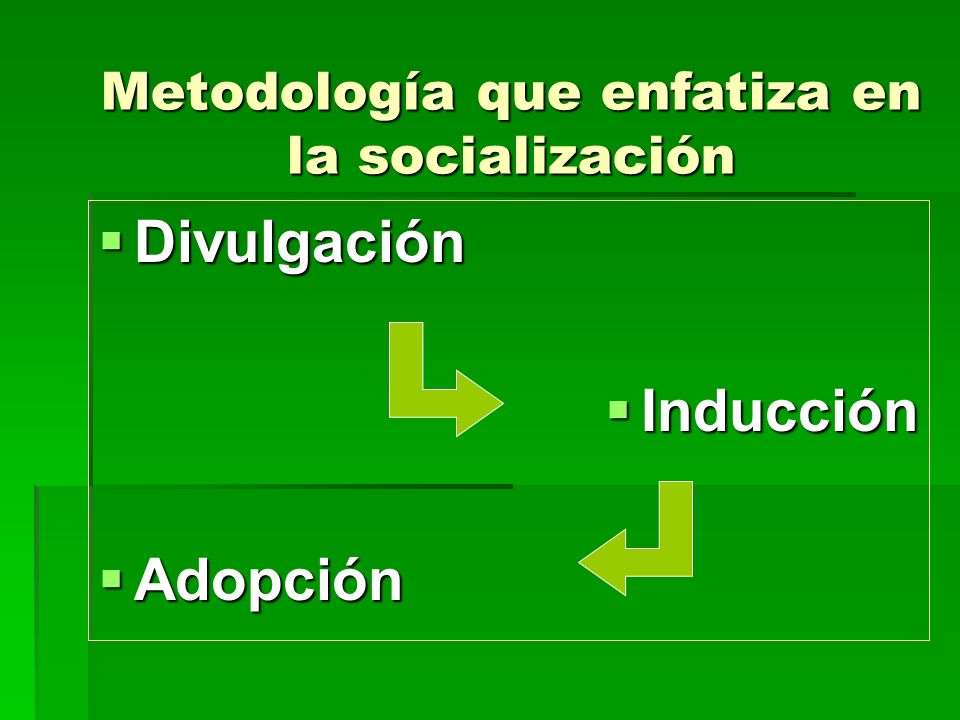 Metodología que enfatiza en la socialización

Divulgación

Inducción

Adopción